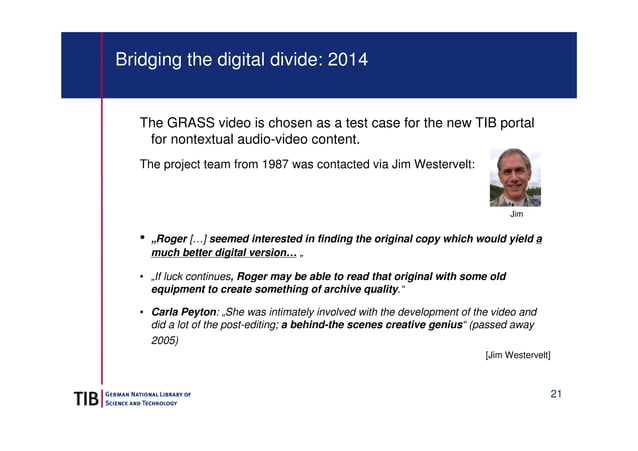 Bridging the digital divide: 2014

The GRASS video is chosen as a test case for the new TIB portal for nontextual audio-video content.

The project team from 1987 was contacted via Jim Westervelt:

Jim

• „Roger […] seemed interested in finding the original copy which would yield a much better digital version… „

• „If luck continues, Roger may be able to read that original with some old equipment to create something of archive quality."

• Carla Peyton: „She was intimately involved with the development of the video and did a lot of the post-editing; a behind-the scenes creative genius" (passed away 2005)

[Jim Westervelt]

TIB GERMAN NATIONAL LIBRARY OF SCIENCE AND TECHNOLOGY

21